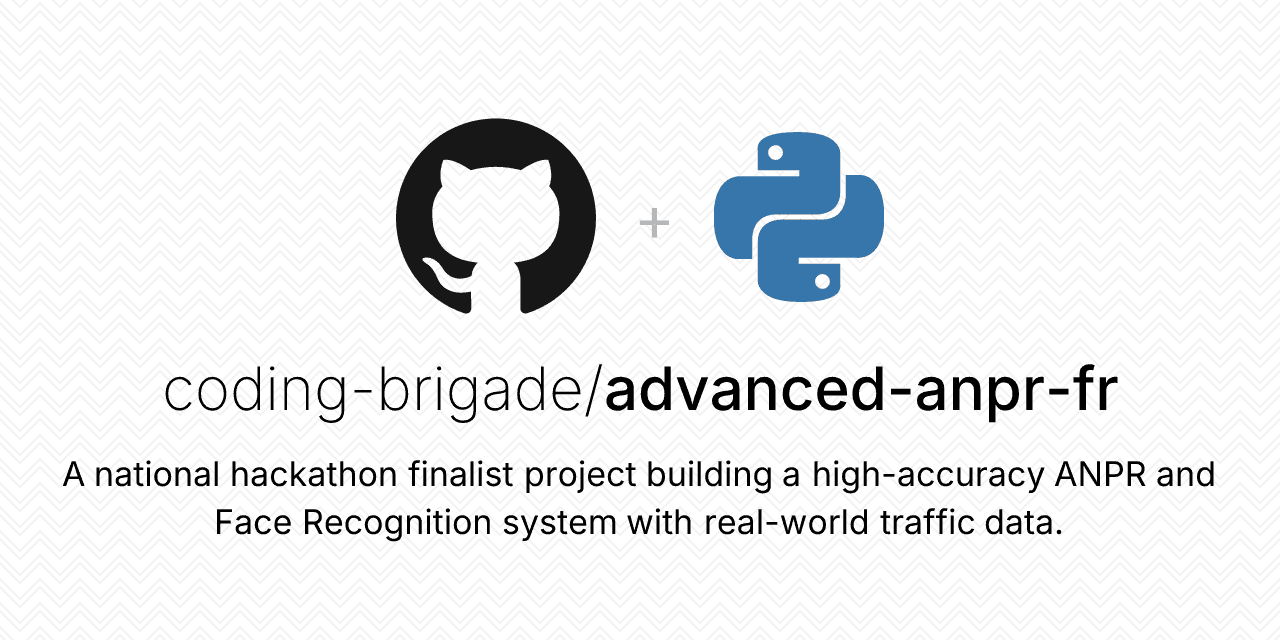 +

coding-brigade/advanced-anpr-fr

A national hackathon finalist project building a high-accuracy ANPR and Face Recognition system with real-world traffic data.